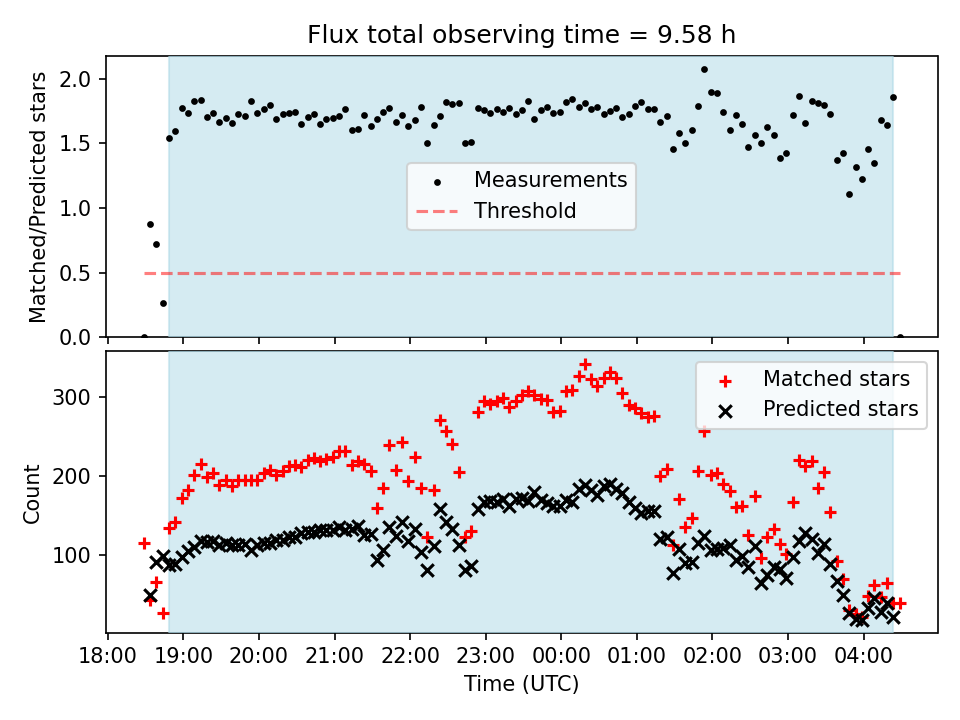 Flux total observing time = 9.58 h

Matched/Predicted stars

2.0
1.5
1.0
0.5
0.0

Measurements
Threshold

Count

300
200
100

Matched stars
Predicted stars

18:00 19:00 20:00 21:00 22:00 23:00 00:00 01:00 02:00 03:00 04:00

Time (UTC)